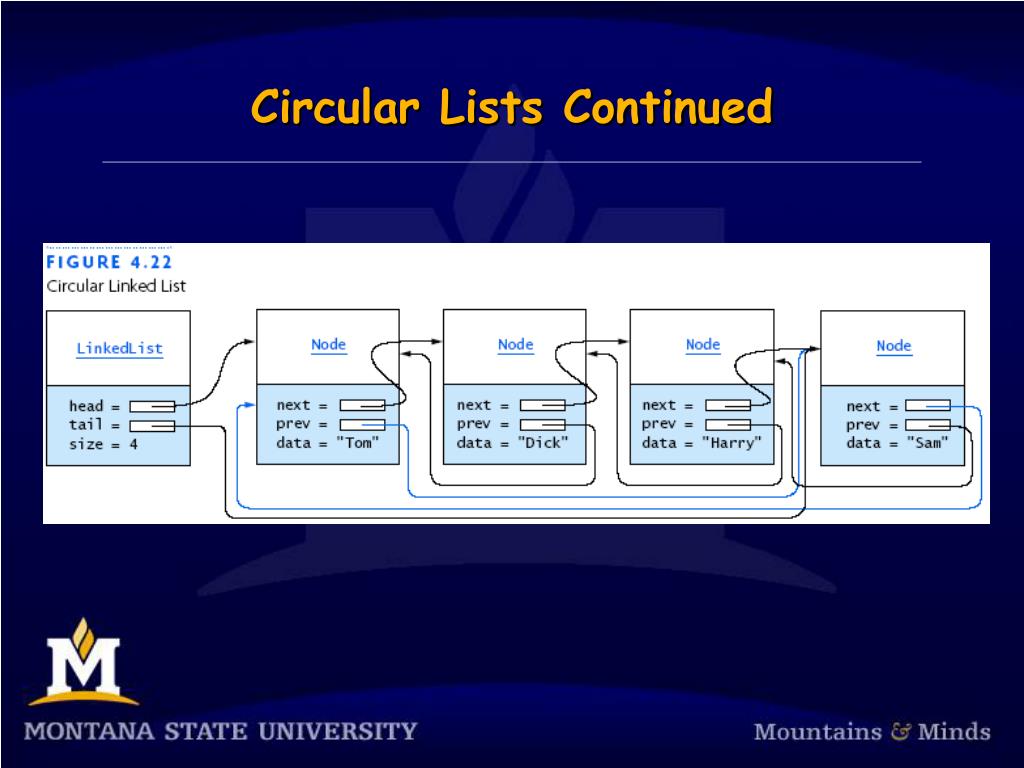 Circular Lists Continued

FIGURE 4.22
Circular Linked List

LinkedList
head =
tail =
size = 4

Node
next =
prev =
data = "Tom"

Node
next =
prev =
data = "Dick"

Node
next =
prev =
data = "Harry"

Node
next =
prev =
data = "Sam"

M
MONTANA STATE UNIVERSITY

Mountains & Minds